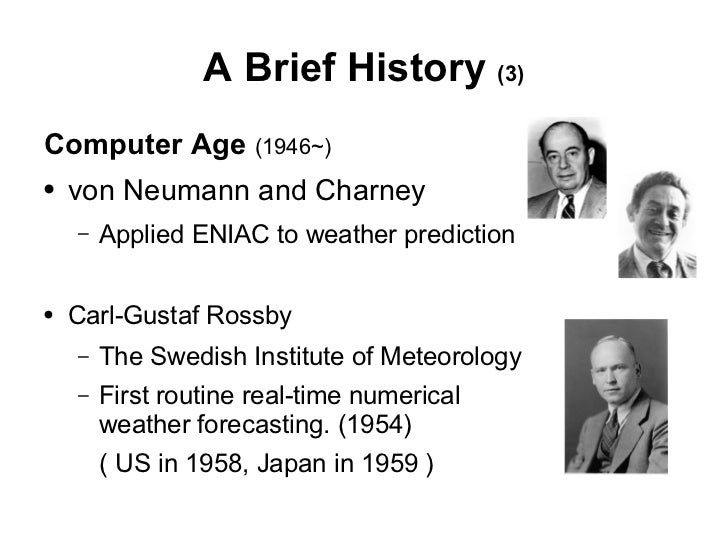 A Brief History (3)

Computer Age (1946~)

• von Neumann and Charney
  – Applied ENIAC to weather prediction

• Carl-Gustaf Rossby
  – The Swedish Institute of Meteorology
  – First routine real-time numerical weather forecasting. (1954)
    ( US in 1958, Japan in 1959 )